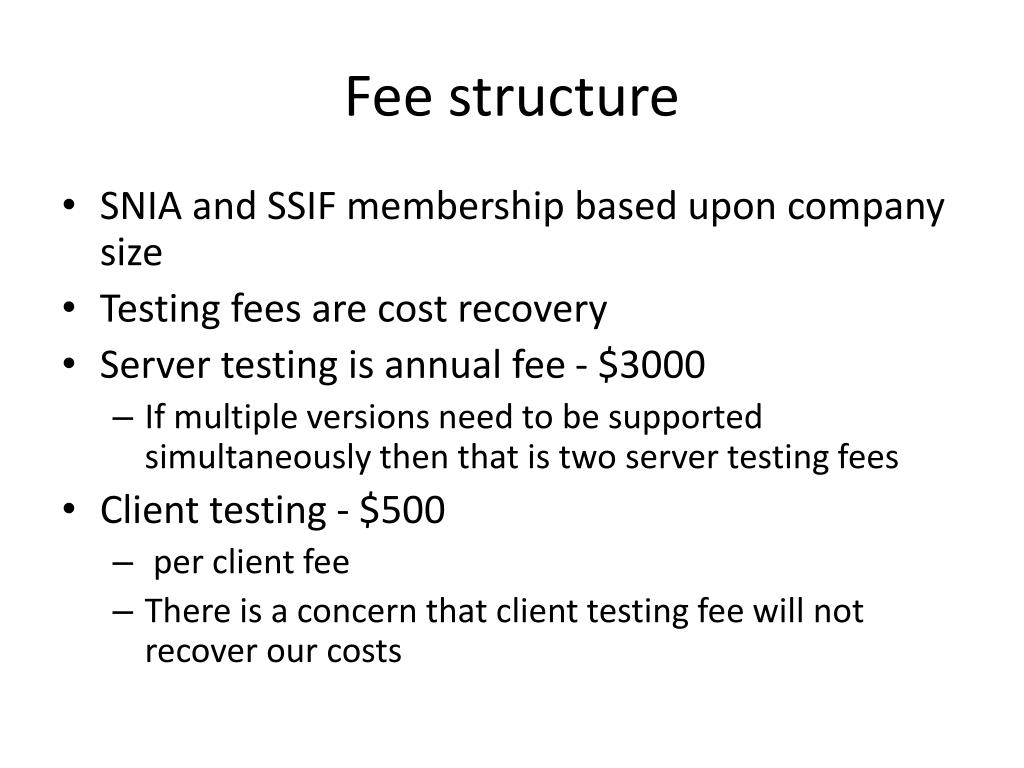 Fee structure

• SNIA and SSIF membership based upon company size
• Testing fees are cost recovery
• Server testing is annual fee - \$3000
– If multiple versions need to be supported simultaneously then that is two server testing fees
• Client testing - \$500
– per client fee
– There is a concern that client testing fee will not recover our costs